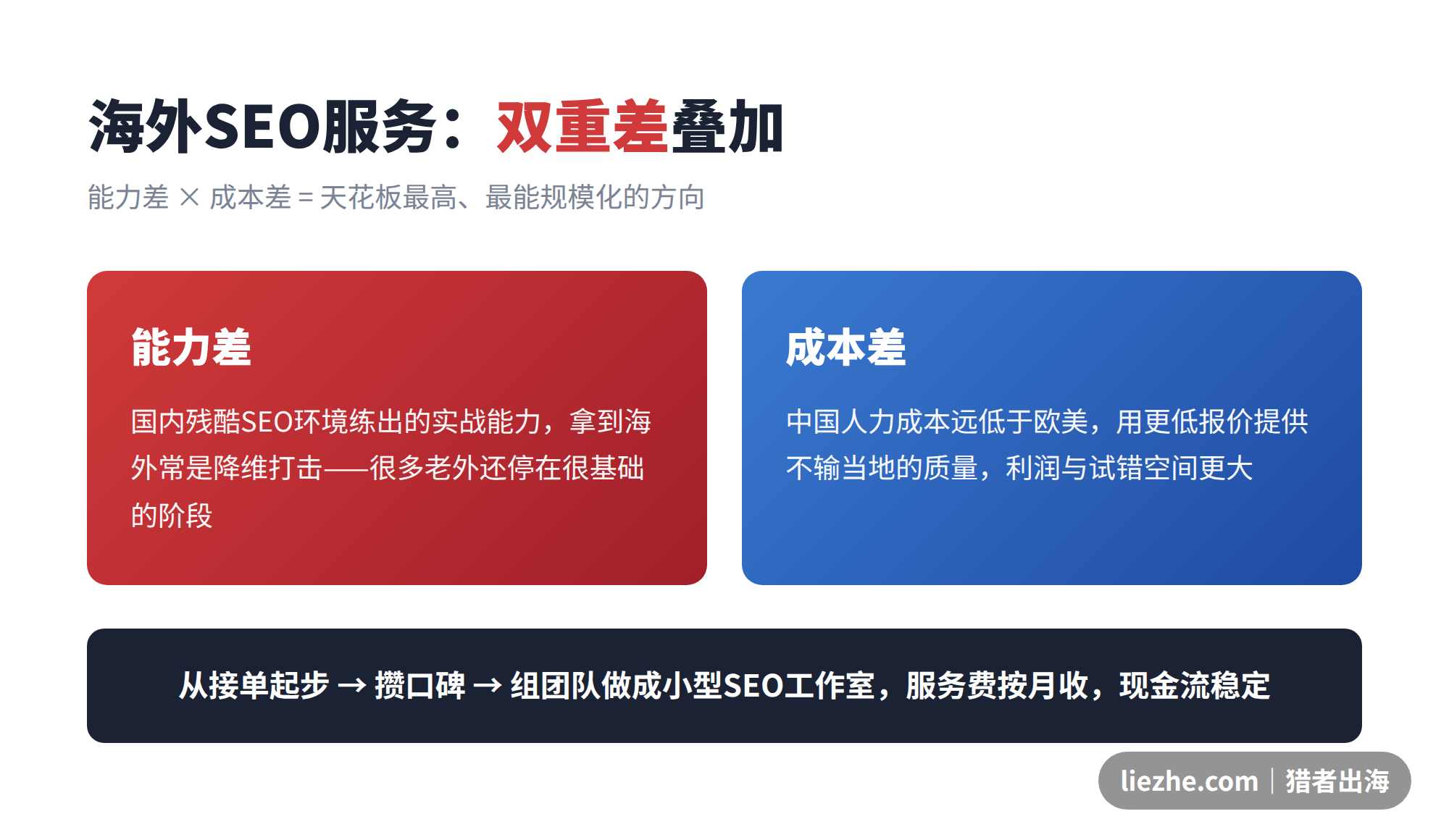 海外SEO服务：双重差叠加

能力差 × 成本差 = 天花板最高、最能规模化的方向

能力差

国内残酷SEO环境练出的实战能力，拿到海外常是降维打击——很多老外还停在很基础的阶段

成本差

中国人力成本远低于欧美，用更低报价提供不输当地的质量，利润与试错空间更大

从接单起步 → 攒口碑 → 组团队做成小型SEO工作室，服务费按月收，现金流稳定

liezhe.com | 猎者出海